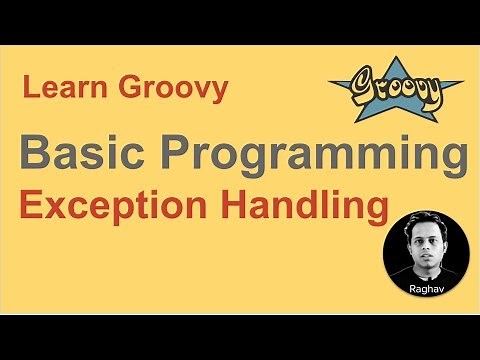 Learn Groovy

Groovy

Basic Programming

Exception Handling

Raghav